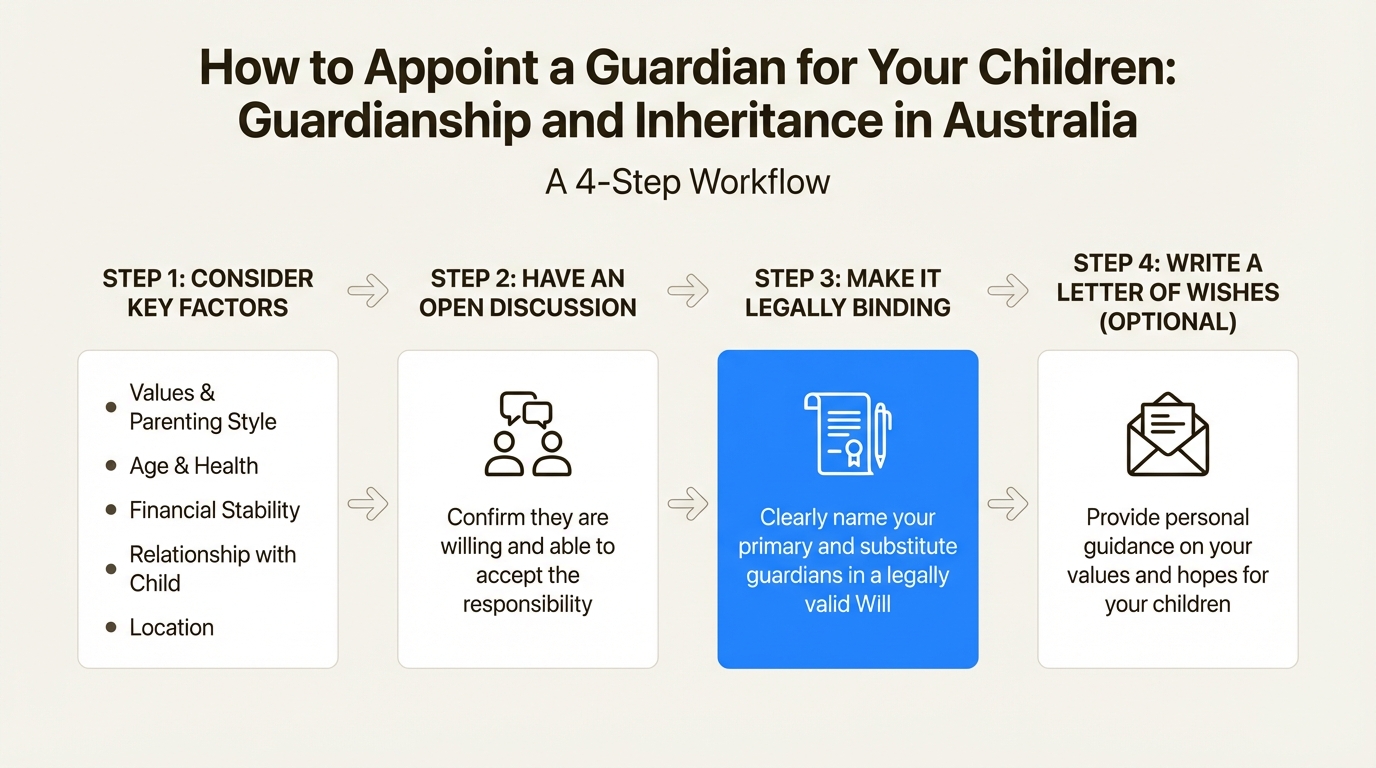 How to Appoint a Guardian for Your Children: Guardianship and Inheritance in Australia

A 4-Step Workflow

STEP 1: CONSIDER KEY FACTORS

- Values & Parenting Style
- Age & Health
- Financial Stability
- Relationship with Child
- Location

STEP 2: HAVE AN OPEN DISCUSSION

Confirm they are willing and able to accept the responsibility

STEP 3: MAKE IT LEGALLY BINDING

Clearly name your primary and substitute guardians in a legally valid Will

STEP 4: WRITE A LETTER OF WISHES (OPTIONAL)

Provide personal guidance on your values and hopes for your children